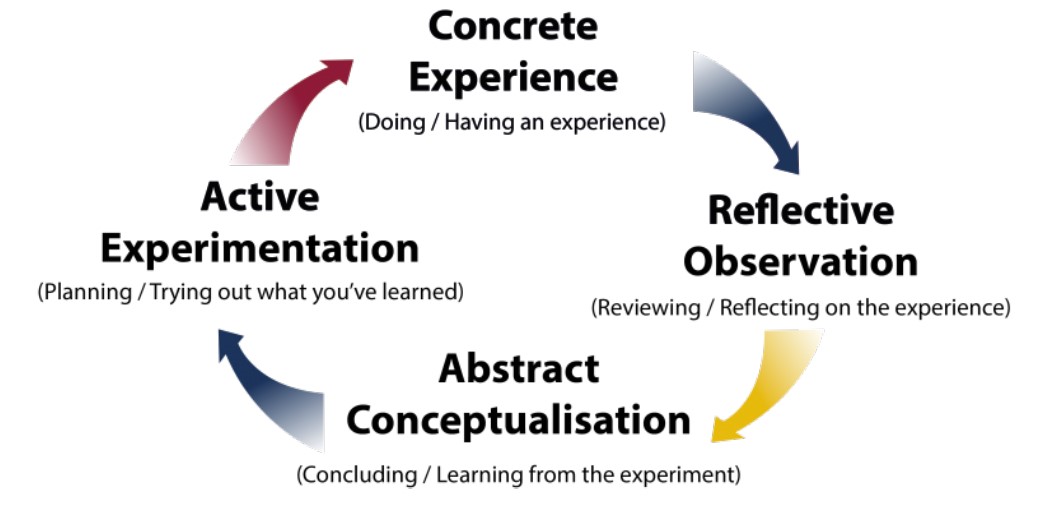 Concrete Experience
(Doing / Having an experience)

Reflective Observation
(Reviewing / Reflecting on the experience)

Abstract Conceptualisation
(Concluding / Learning from the experiment)

Active Experimentation
(Planning / Trying out what you've learned)